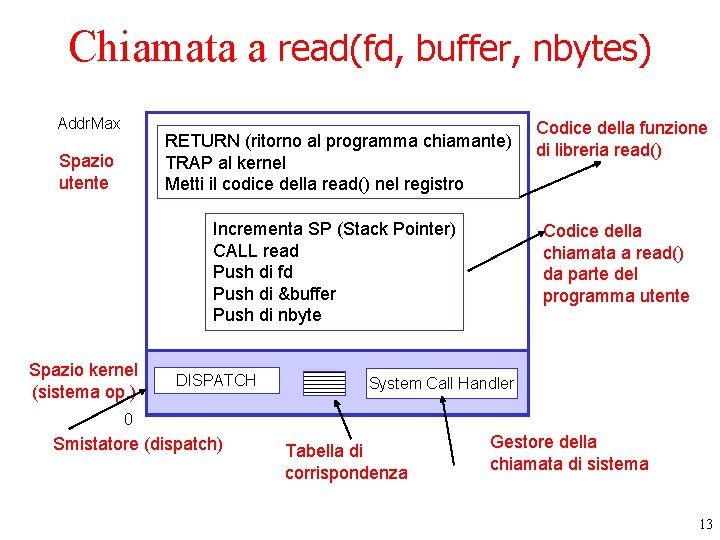 Chiamata a read(fd, buffer, nbytes)

AddrMax

Spazio utente

RETURN (ritorno al programma chiamante)
TRAP al kernel
Metti il codice della read() nel registro

Codice della funzione di libreria read()

Incrementa SP (Stack Pointer)
CALL read
Push di fd
Push di &buffer
Push di nbyte

Codice della chiamata a read() da parte del programma utente

Spazio kernel (sistema op.)

DISPATCH

System Call Handler

0

Smistatore (dispatch)

Tabella di corrispondenza

Gestore della chiamata di sistema

13